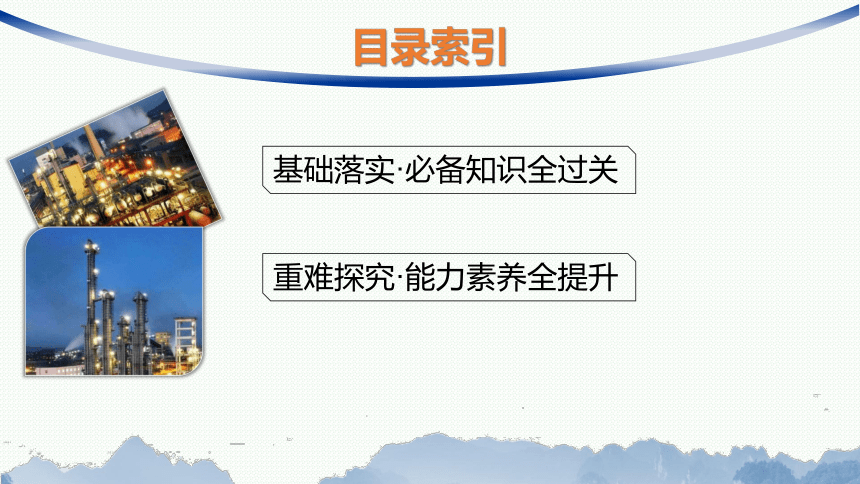 目录索引

基础落实·必备知识全过关

重难探究·能力素养全提升